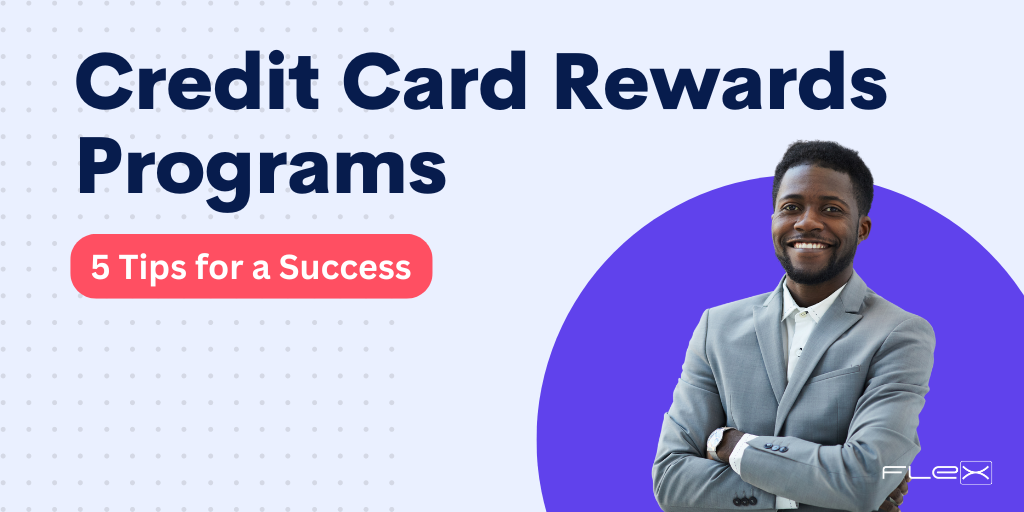 Credit Card Rewards Programs

5 Tips for a Success

FLEX